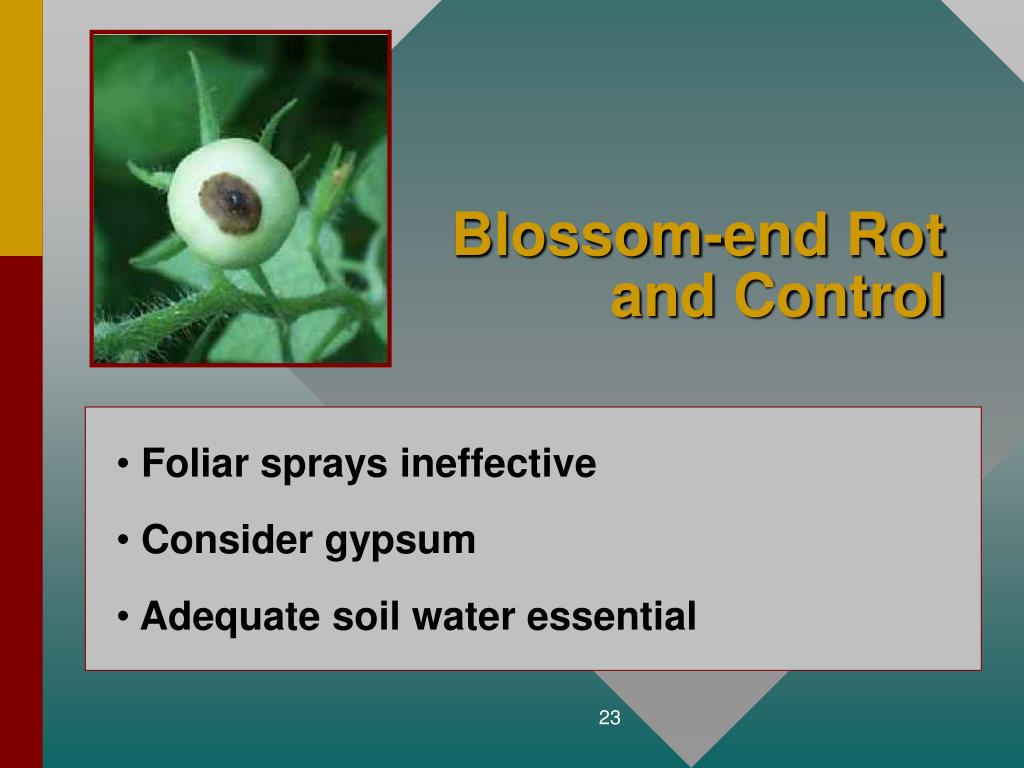 Blossom-end Rot and Control

• Foliar sprays ineffective

• Consider gypsum

• Adequate soil water essential

23